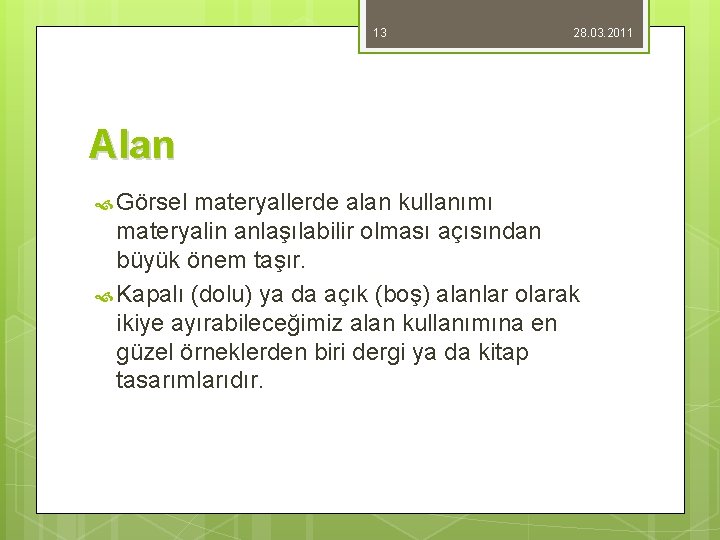 13

28.03.2011

Alan

Görsel materyallerde alan kullanımı materyalin anlaşılabilir olması açısından büyük önem taşır.

Kapalı (dolu) ya da açık (boş) alanlar olarak ikiye ayırabileceğimiz alan kullanımına en güzel örneklerden biri dergi ya da kitap tasarımlarıdır.